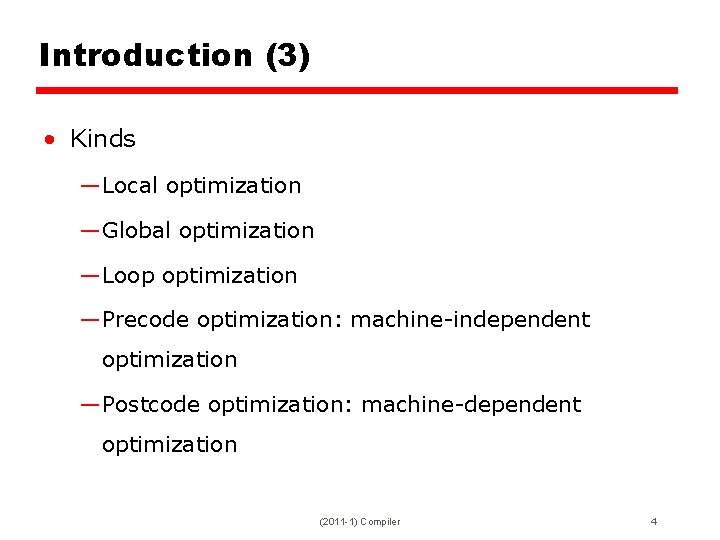 Introduction (3)

• Kinds

—Local optimization

—Global optimization

—Loop optimization

—Precode optimization: machine-independent optimization

—Postcode optimization: machine-dependent optimization

(2011-1) Compiler

4